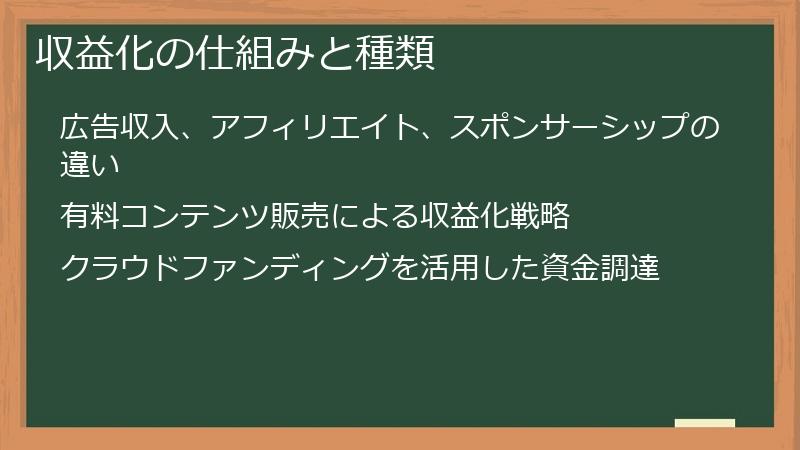 収益化の仕組みと種類

広告収入、アフィリエイト、スポンサーシップの違い

有料コンテンツ販売による収益化戦略

クラウドファンディングを活用した資金調達